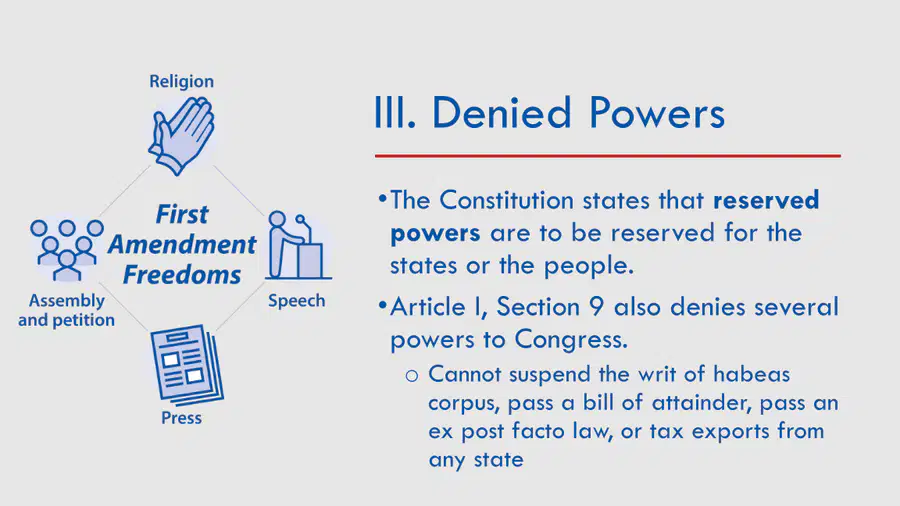 Religion

First Amendment Freedoms

Assembly and petition

Speech

Press

III. Denied Powers

• The Constitution states that reserved powers are to be reserved for the states or the people.

• Article I, Section 9 also denies several powers to Congress.

o Cannot suspend the writ of habeas corpus, pass a bill of attainder, pass an ex post facto law, or tax exports from any state